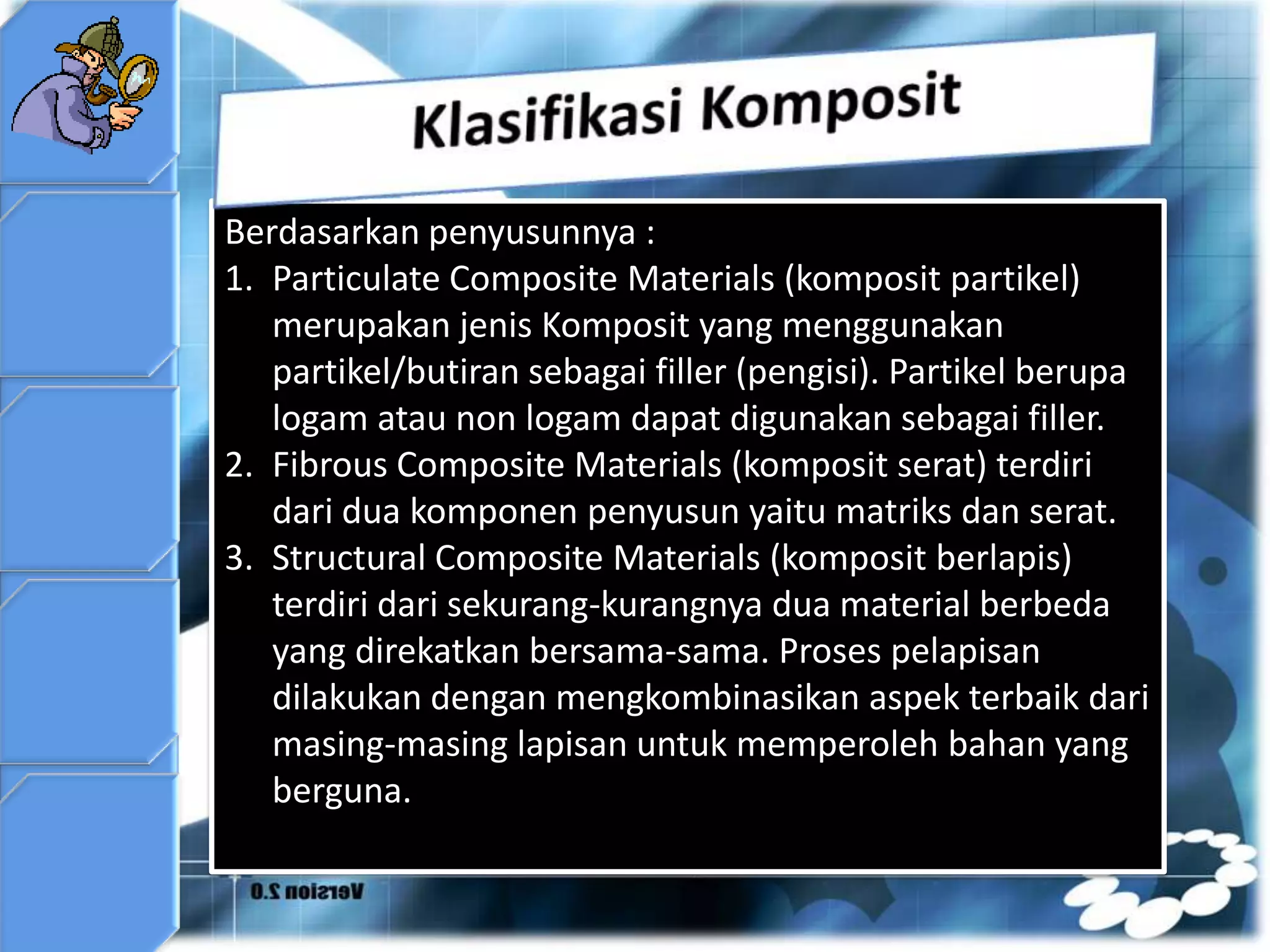 Klasifikasi Komposit

Berdasarkan penyusunnya :
1. Particulate Composite Materials (komposit partikel) merupakan jenis Komposit yang menggunakan partikel/butiran sebagai filler (pengisi). Partikel berupa logam atau non logam dapat digunakan sebagai filler.
2. Fibrous Composite Materials (komposit serat) terdiri dari dua komponen penyusun yaitu matriks dan serat.
3. Structural Composite Materials (komposit berlapis) terdiri dari sekurang-kurangnya dua material berbeda yang direkatkan bersama-sama. Proses pelapisan dilakukan dengan mengkombinasikan aspek terbaik dari masing-masing lapisan untuk memperoleh bahan yang berguna.

Version 2.0